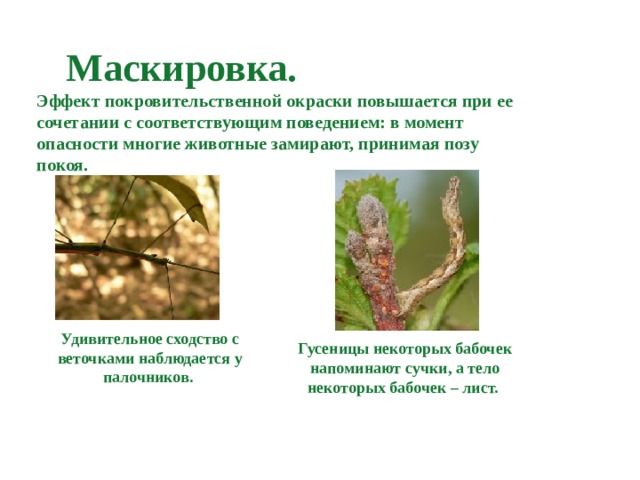 Маскировка.

Эффект покровительственной окраски повышается при ее сочетании с соответствующим поведением: в момент опасности многие животные замирают, принимая позу покоя.

Удивительное сходство с веточками наблюдается у палочников.

Гусеницы некоторых бабочек напоминают сучки, а тело некоторых бабочек – лист.